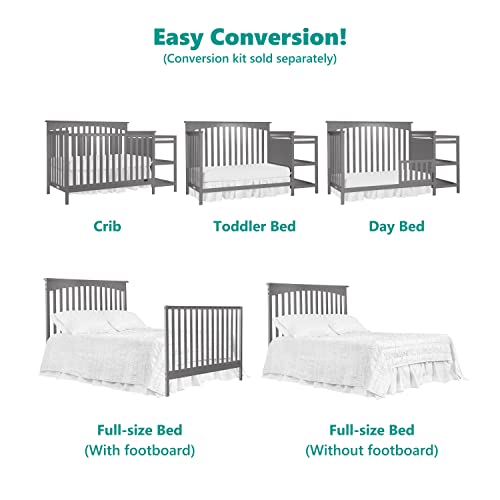 Easy Conversion!
(Conversion kit sold separately)

Crib

Toddler Bed

Day Bed

Full-size Bed
(With footboard)

Full-size Bed
(Without footboard)